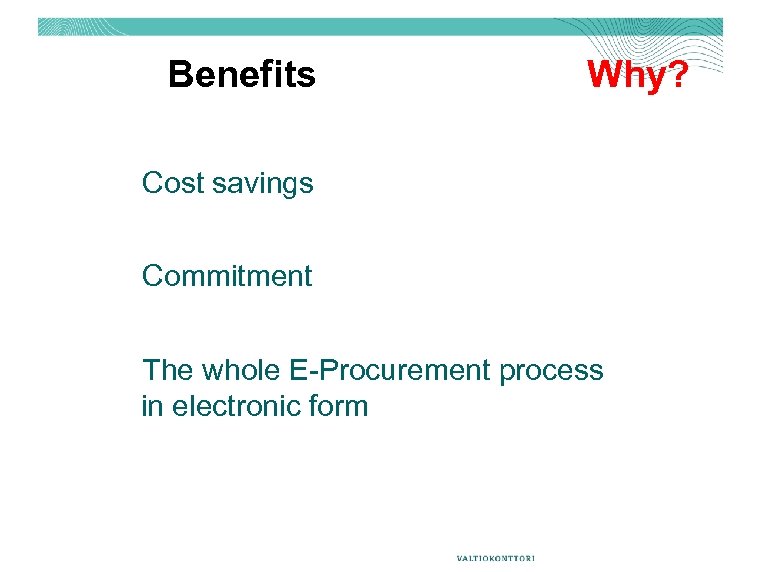 Benefits

Why?

Cost savings

Commitment

The whole E-Procurement process in electronic form

VALTIOKONTTORI